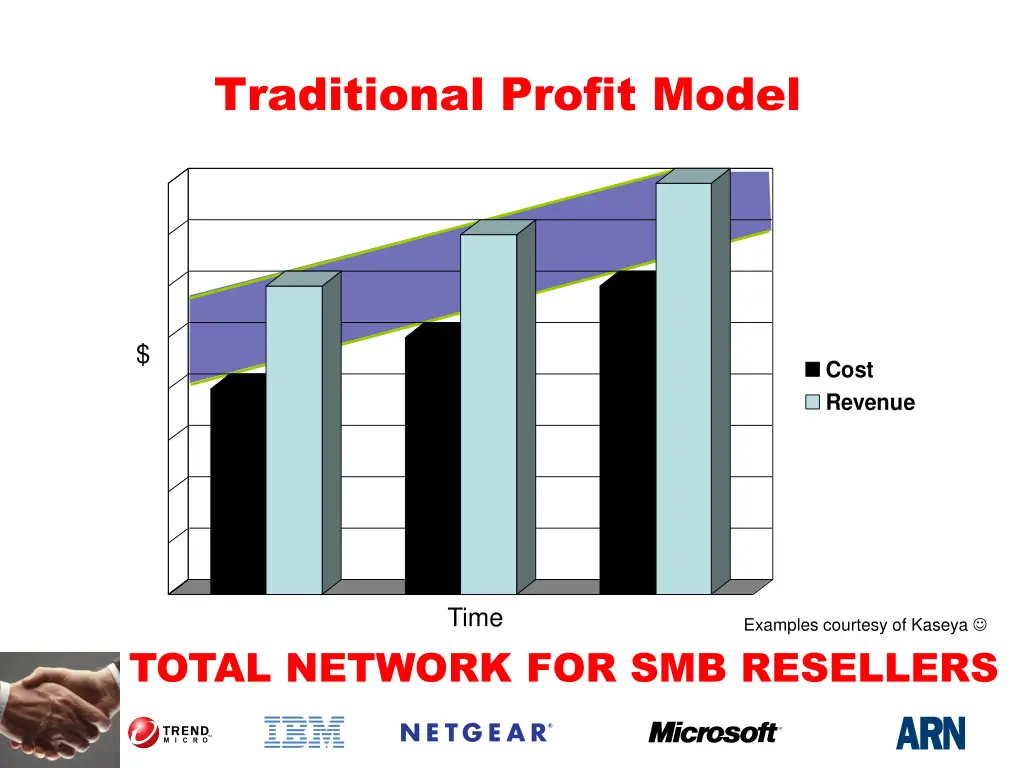 Traditional Profit Model

$

Cost
Revenue

Time

Examples courtesy of Kaseya ☺

TOTAL NETWORK FOR SMB RESELLERS

TREND MICRO

IBM

NETGEAR

Microsoft

ARN